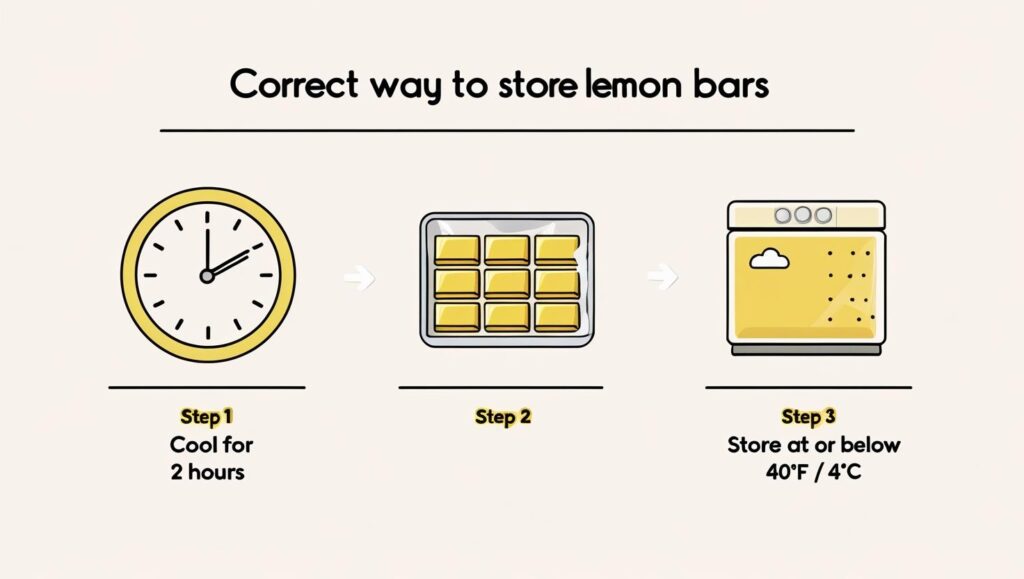 Correct way to store lemon bars

Step 1
Cool for
2 hours

Step 2

Step 3
Store at or below
40°F / 4°C